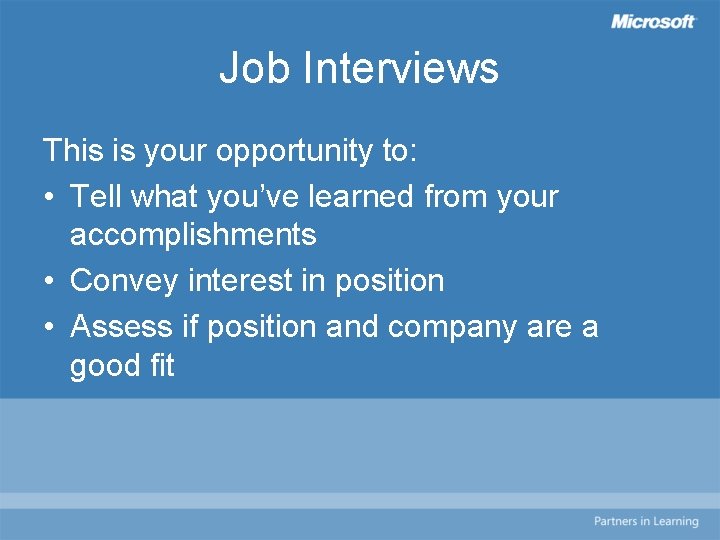 Microsoft

Job Interviews

This is your opportunity to:

• Tell what you've learned from your accomplishments
• Convey interest in position
• Assess if position and company are a good fit

Partners in Learning